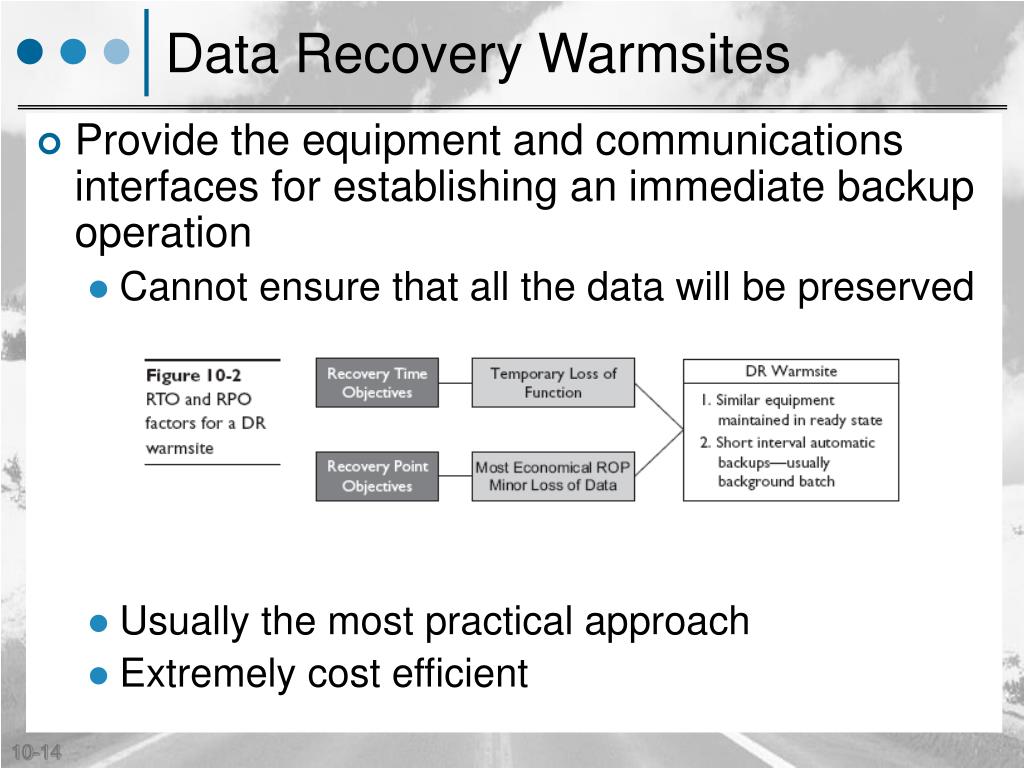 Data Recovery Warmsites

Provide the equipment and communications interfaces for establishing an immediate backup operation

Cannot ensure that all the data will be preserved

Figure 10-2
RTO and RPO factors for a DR warmsite

Recovery Time Objectives

Temporary Loss of Function

Recovery Point Objectives

Most Economical ROP Minor Loss of Data

DR Warmsite
1. Similar equipment maintained in ready state
2. Short interval automatic backups—usually background batch

Usually the most practical approach

Extremely cost efficient

10-14